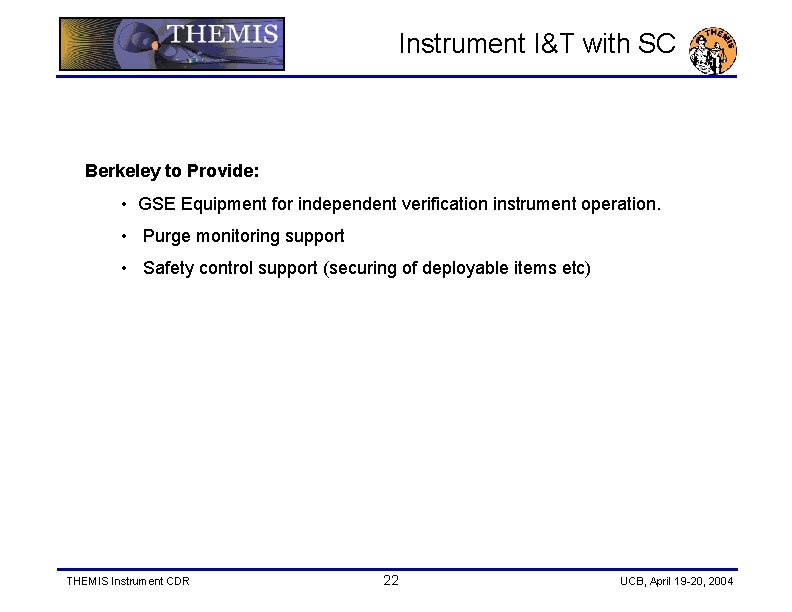 THEMIS

Instrument I&T with SC

THEMIS

Berkeley to Provide:

• GSE Equipment for independent verification instrument operation.

• Purge monitoring support

• Safety control support (securing of deployable items etc)

THEMIS Instrument CDR

22

UCB, April 19-20, 2004